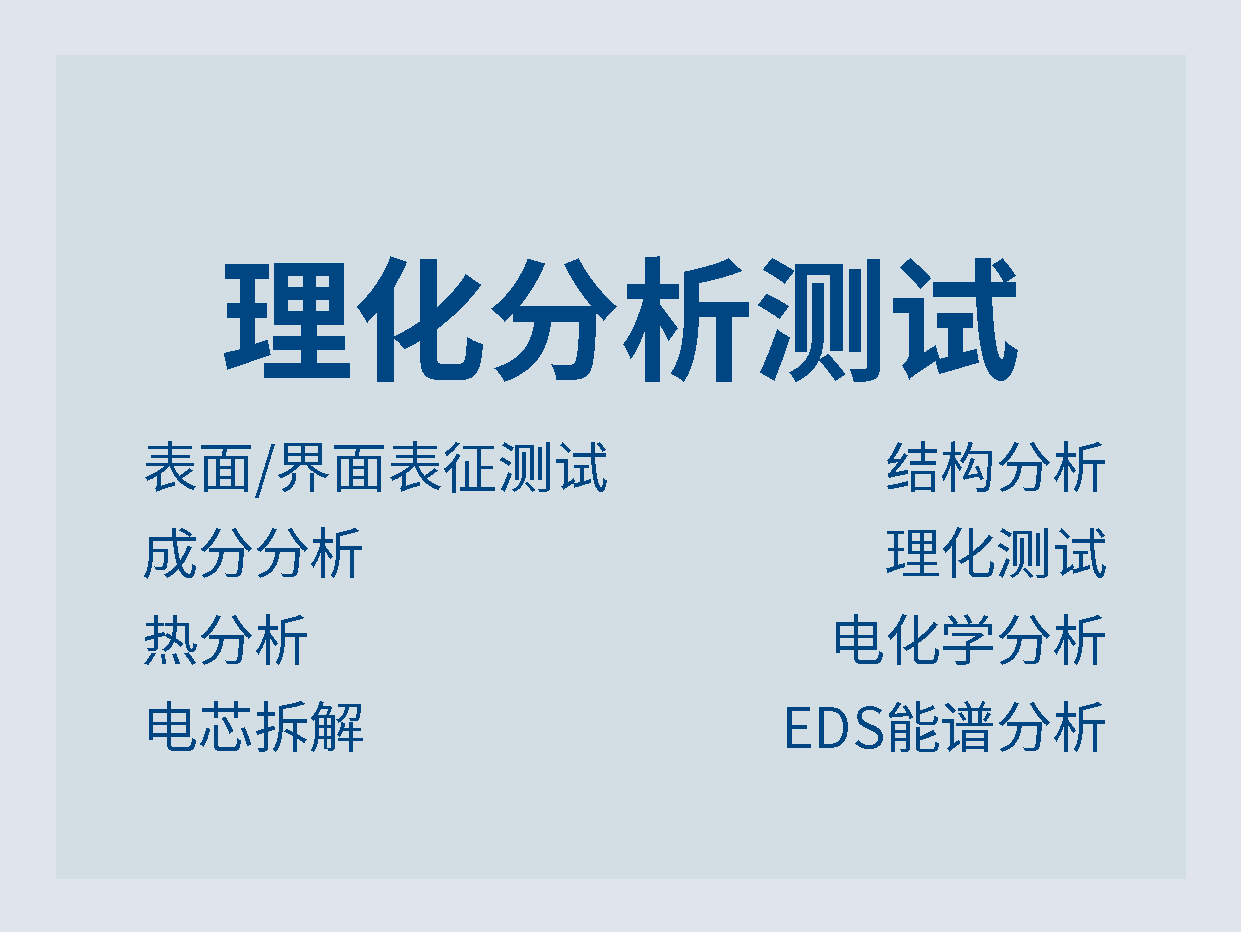 理化分析测试

表面/界面表征测试
成分分析
热分析
电芯拆解

结构分析
理化测试
电化学分析
EDS能谱分析